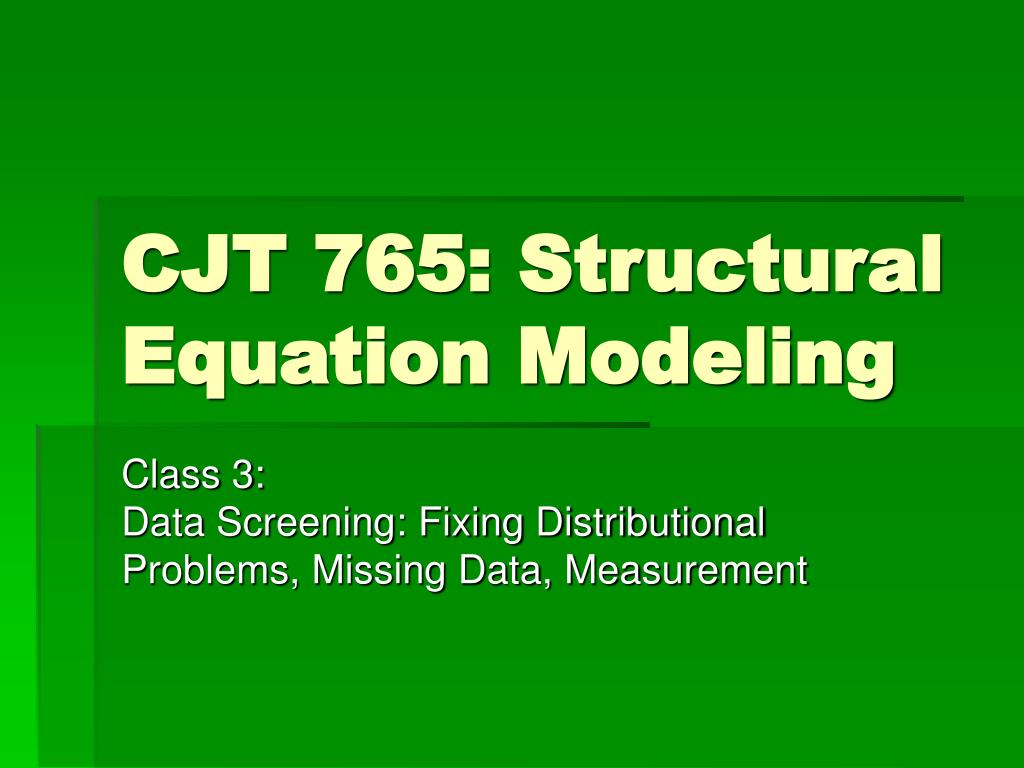 CJT 765: Structural Equation Modeling

Class 3:
Data Screening: Fixing Distributional Problems, Missing Data, Measurement